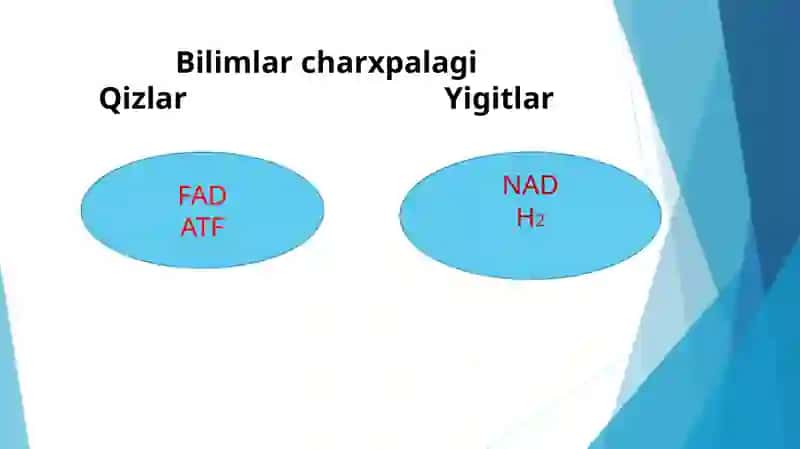 Bilimlar charxpalagi

Qizlar

Yigitlar

FAD
ATF

NAD
$H_2$